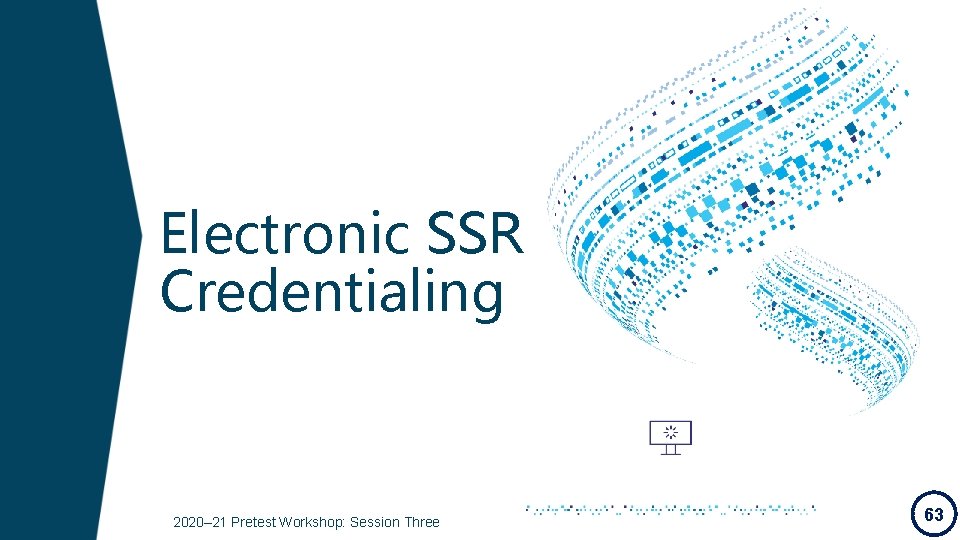 Electronic SSR Credentialing

2020–21 Pretest Workshop: Session Three

63